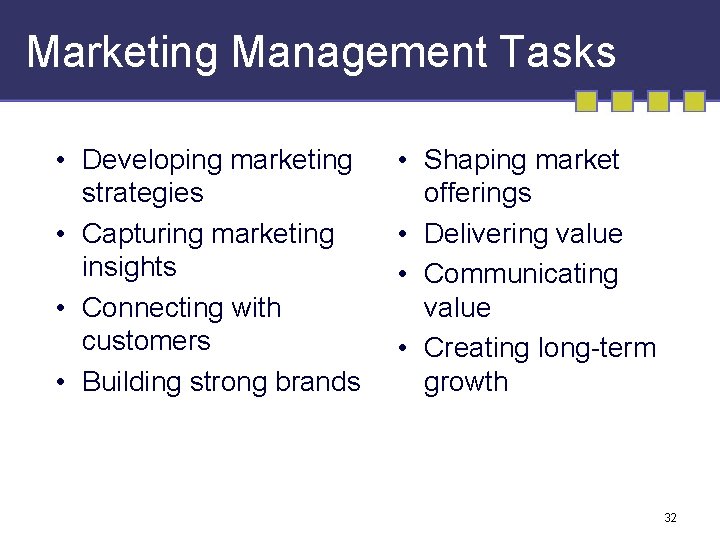 Marketing Management Tasks

• Developing marketing strategies
• Capturing marketing insights
• Connecting with customers
• Building strong brands

• Shaping market offerings
• Delivering value
• Communicating value
• Creating long-term growth

32